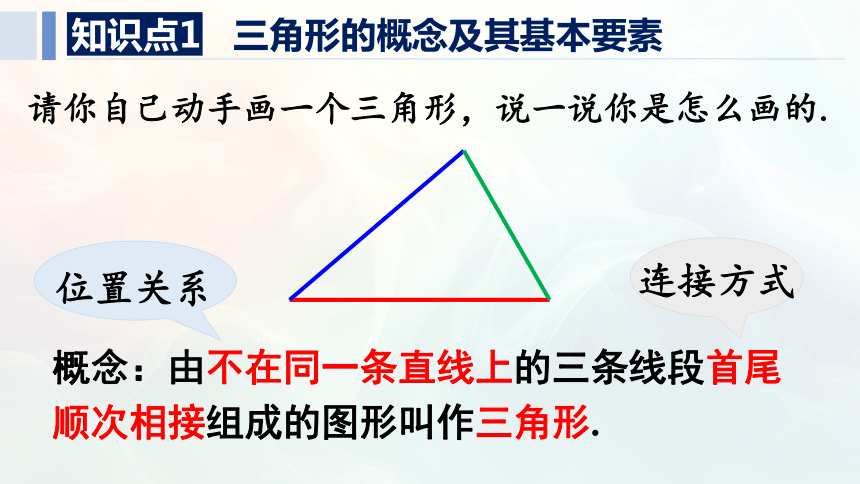 知识点1　三角形的概念及其基本要素

请你自己动手画一个三角形，说一说你是怎么画的.

位置关系

连接方式

概念：由不在同一条直线上的三条线段首尾顺次相接组成的图形叫作三角形.